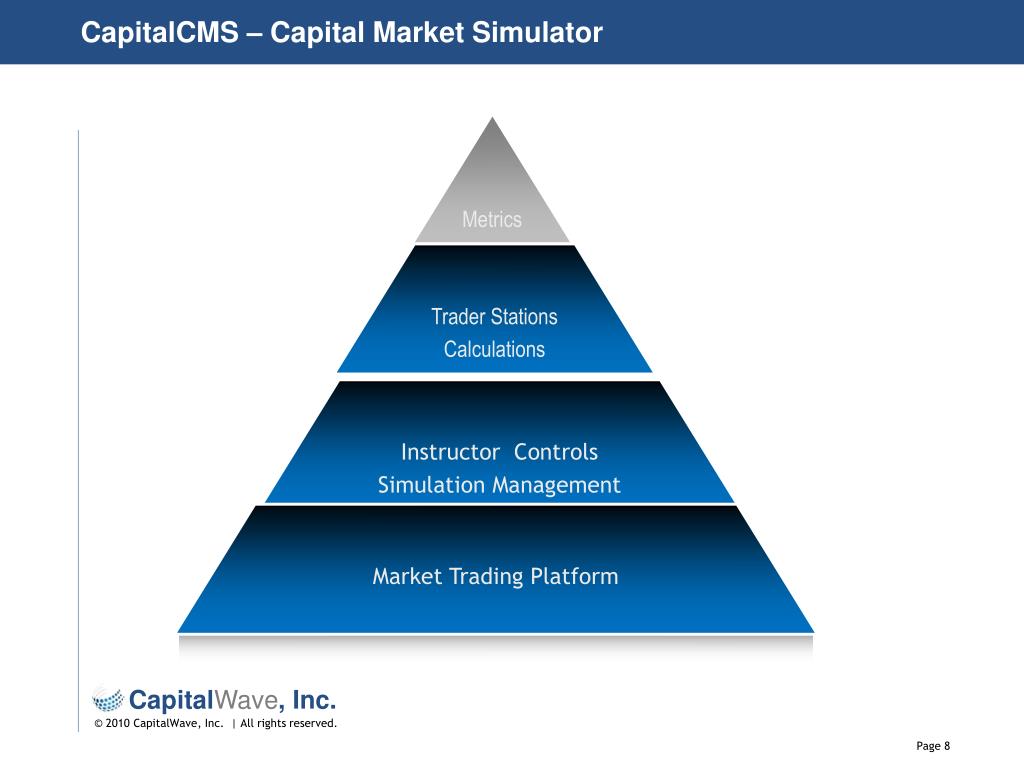 CapitalCMS – Capital Market Simulator

Metrics

Trader Stations
Calculations

Instructor Controls
Simulation Management

Market Trading Platform

CapitalWave, Inc.
© 2010 CapitalWave, Inc. | All rights reserved.

Page 8